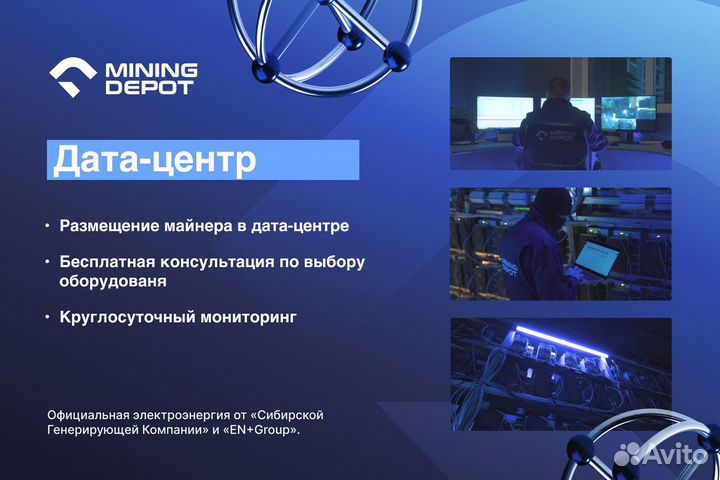 MINING DEPOT

Дата-центр

• Размещение майнера в дата-центре

• Бесплатная консультация по выбору оборудованя

• Круглосуточный мониторинг

Официальная электроэнергия от «Сибирской Генерирующей Компании» и «EN+Group».

MINING DEPOT

MINING DEPOT

Avito